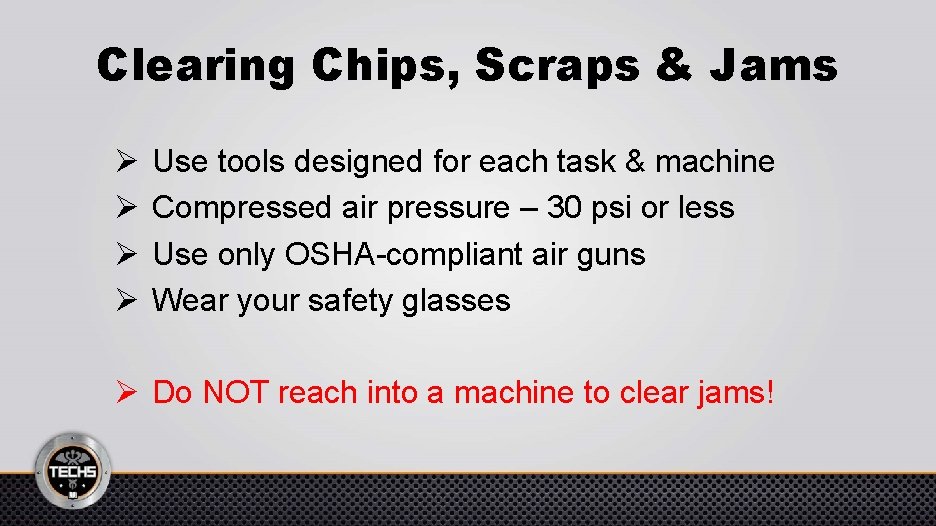 Clearing Chips, Scraps & Jams

➢ Use tools designed for each task & machine
➢ Compressed air pressure – 30 psi or less
➢ Use only OSHA-compliant air guns
➢ Wear your safety glasses

➢ Do NOT reach into a machine to clear jams!

TECHS